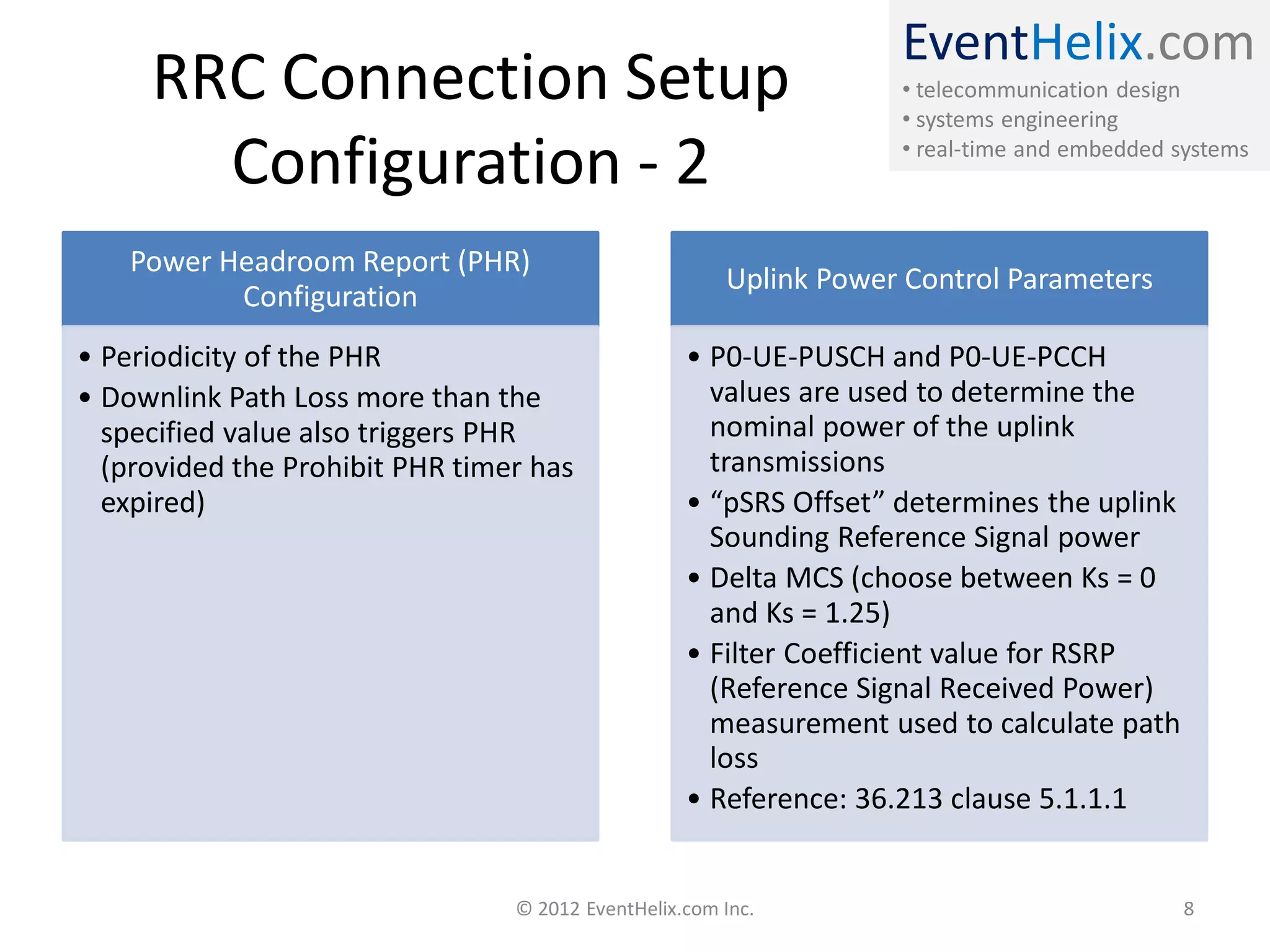 RRC Connection Setup Configuration - 2

EventHelix.com
• telecommunication design
• systems engineering
• real-time and embedded systems

Power Headroom Report (PHR) Configuration

• Periodicity of the PHR
• Downlink Path Loss more than the specified value also triggers PHR (provided the Prohibit PHR timer has expired)

Uplink Power Control Parameters

• P0-UE-PUSCH and P0-UE-PCCH values are used to determine the nominal power of the uplink transmissions
• “pSRS Offset” determines the uplink Sounding Reference Signal power
• Delta MCS (choose between Ks = 0 and Ks = 1.25)
• Filter Coefficient value for RSRP (Reference Signal Received Power) measurement used to calculate path loss
• Reference: 36.213 clause 5.1.1.1

© 2012 EventHelix.com Inc.

8